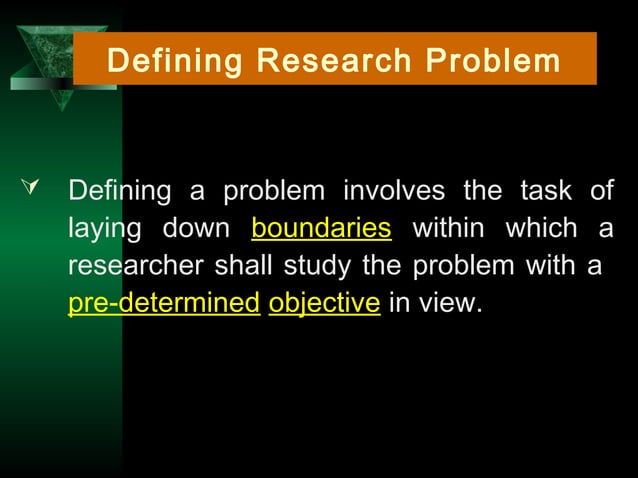 Defining Research Problem

Defining a problem involves the task of laying down boundaries within which a researcher shall study the problem with a pre-determined objective in view.